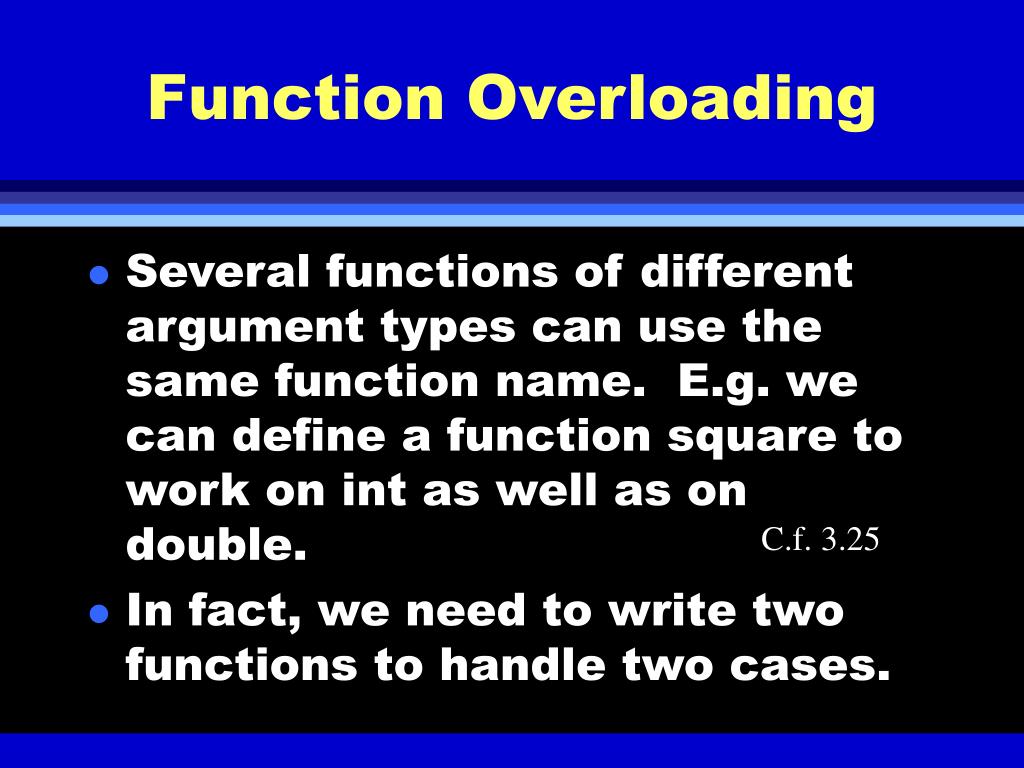 Function Overloading

- Several functions of different argument types can use the same function name.  E.g. we can define a function square to work on int as well as on double.

C.f. 3.25

- In fact, we need to write two functions to handle two cases.